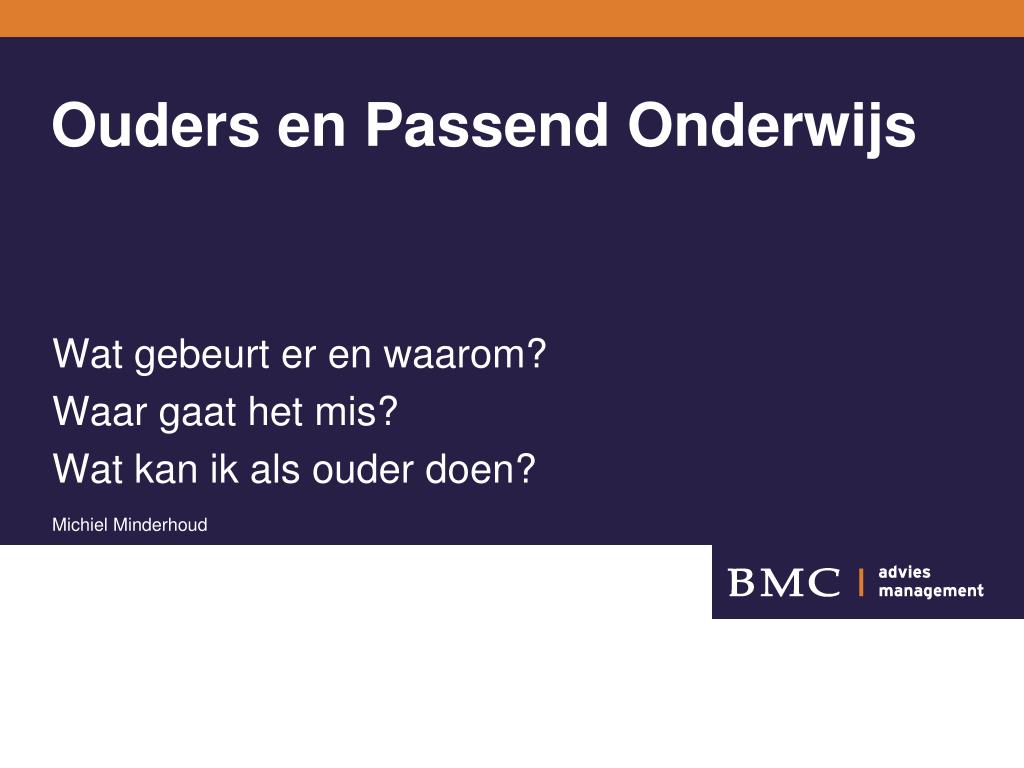 Ouders en Passend Onderwijs

Wat gebeurt er en waarom?
Waar gaat het mis?
Wat kan ik als ouder doen?

Michiel Minderhoud

BMC | advies management